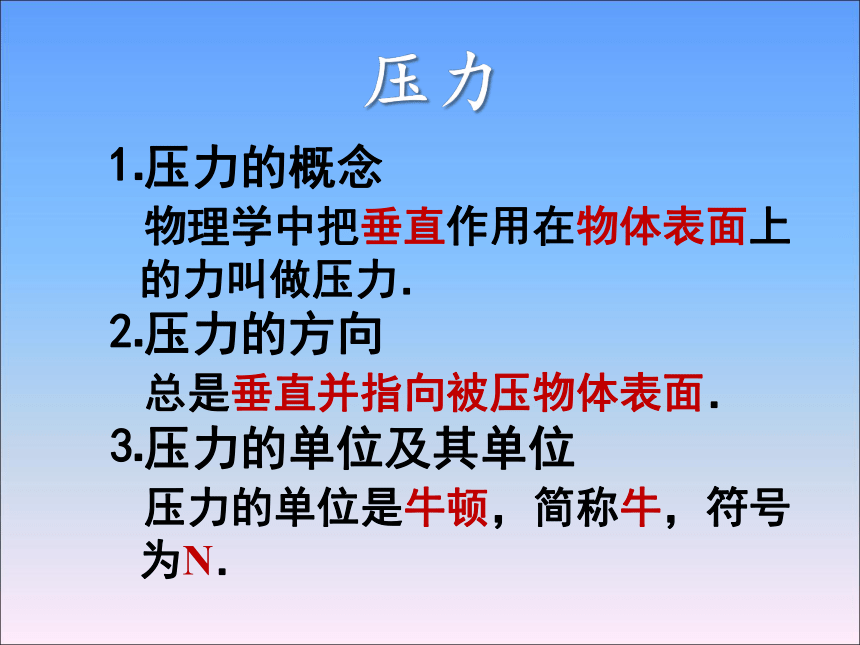 压力

1.压力的概念

物理学中把垂直作用在物体表面上的力叫做压力.

2.压力的方向

总是垂直并指向被压物体表面.

3.压力的单位及其单位

压力的单位是牛顿，简称牛，符号为N.